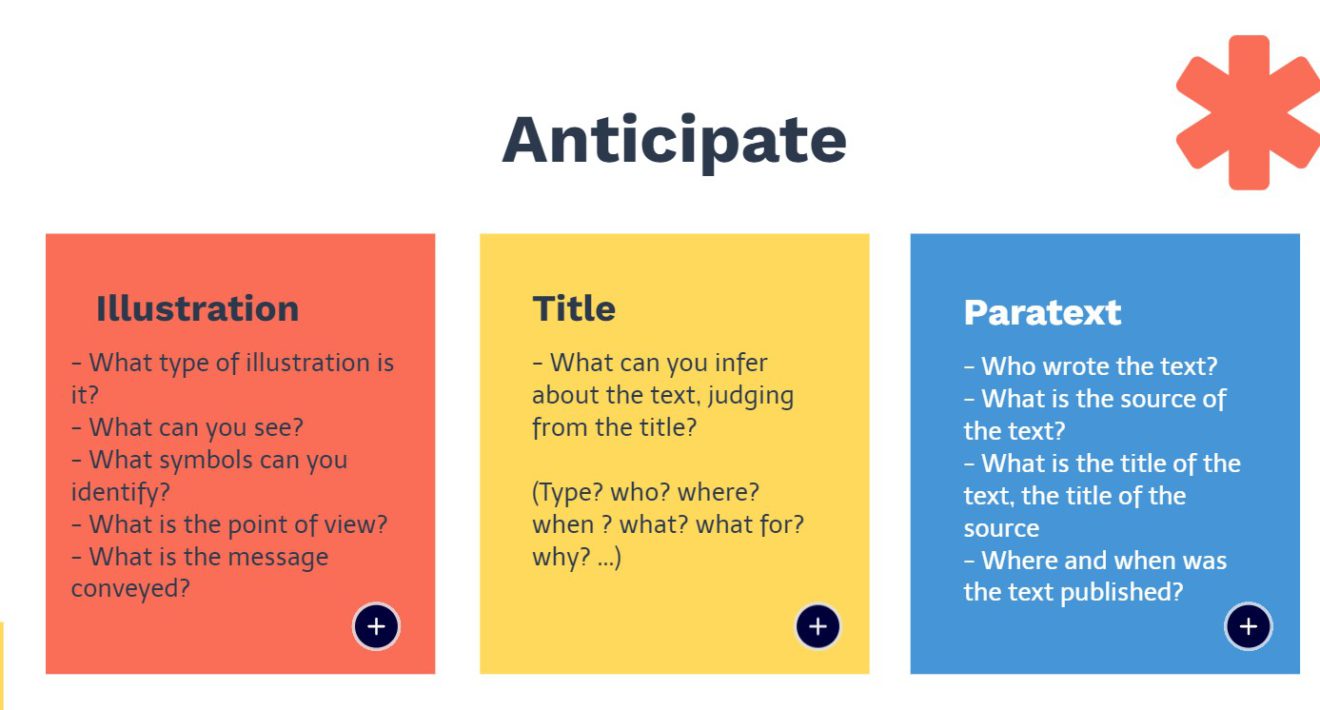 Anticipate

Illustration

- What type of illustration is it?
- What can you see?
- What symbols can you identify?
- What is the point of view?
- What is the message conveyed?

+

Title

- What can you infer about the text, judging from the title?

(Type? who? where? when ? what? what for? why? ...)

+

Paratext

- Who wrote the text?
- What is the source of the text?
- What is the title of the text, the title of the source
- Where and when was the text published?

+